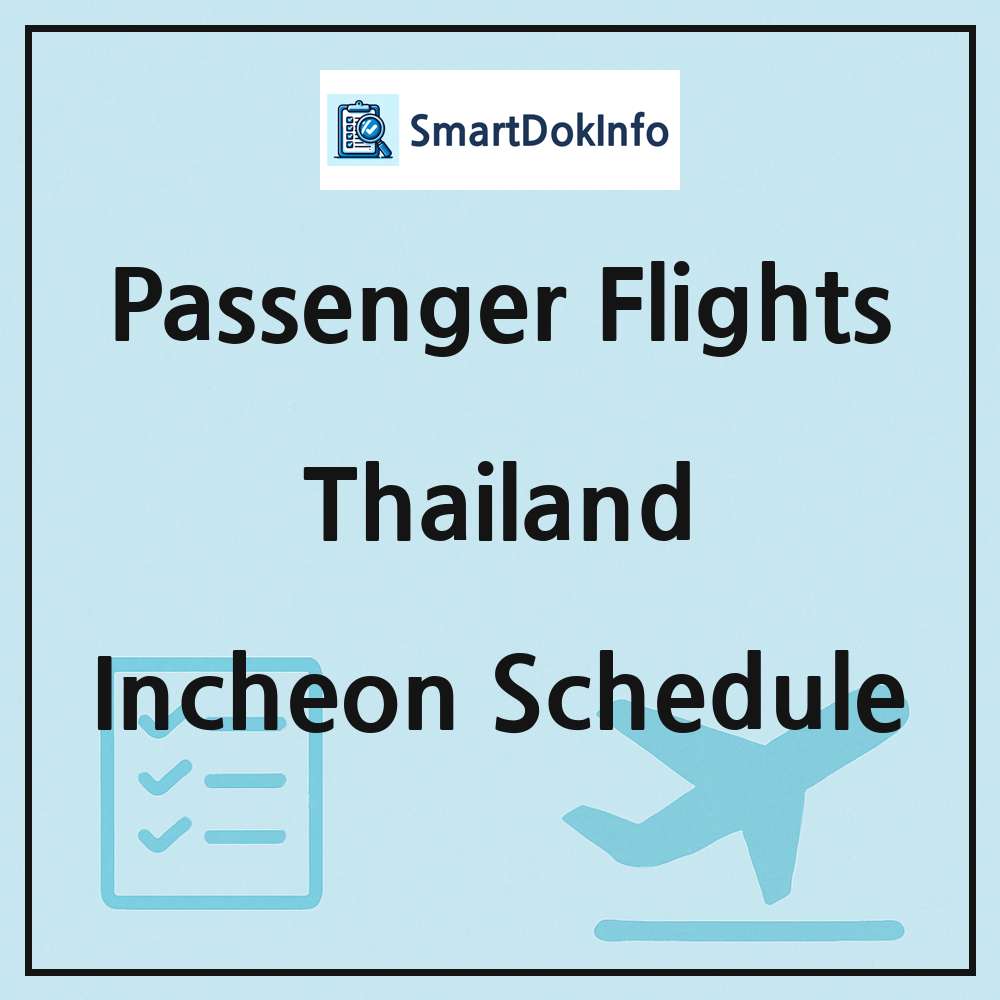 SmartDokInfo

Passenger Flights

Thailand

Incheon Schedule